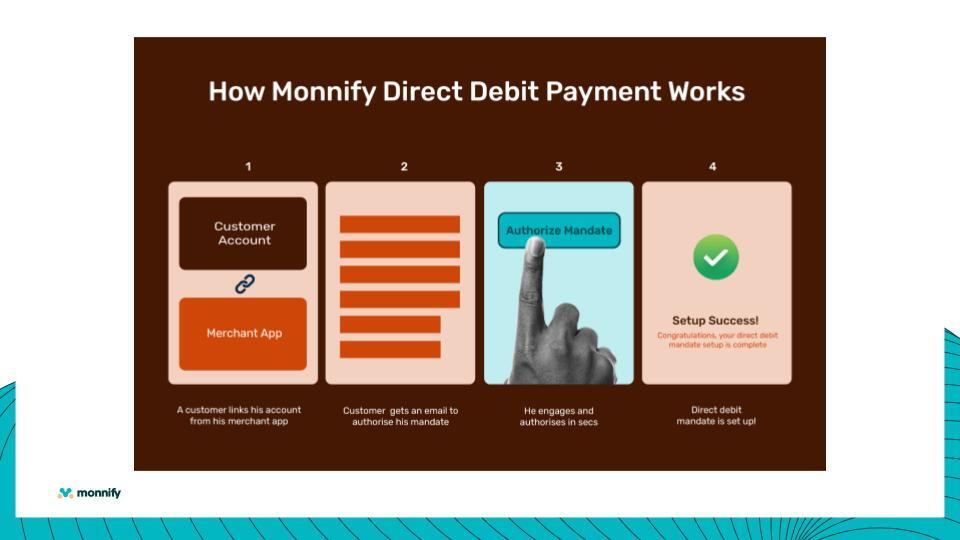 How Monnify Direct Debit Payment Works

1

Customer Account

Merchant App

A customer links his account from his merchant app

2

Customer gets an email to authorise his mandate

3

Authorize Mandate

He engages and authorises in secs

4

Setup Success!

Congratulations, your direct debit mandate setup is complete

Direct debit mandate is set up!

monnify